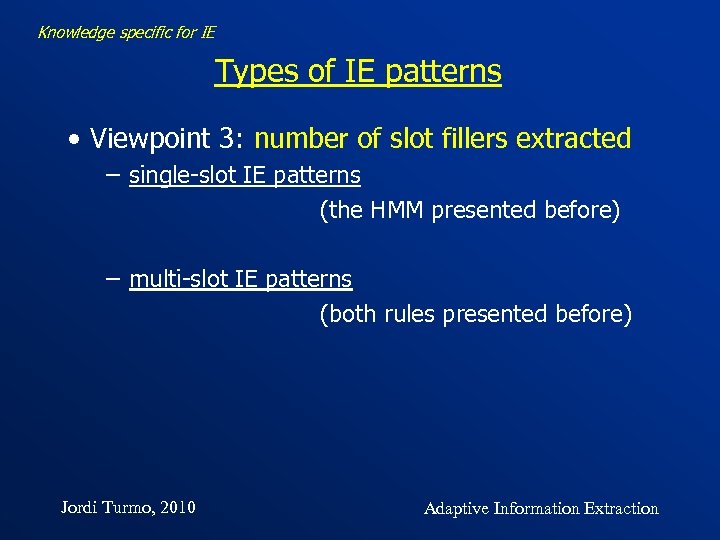 Knowledge specific for IE

Types of IE patterns

• Viewpoint 3: number of slot fillers extracted

– single-slot IE patterns

(the HMM presented before)

– multi-slot IE patterns

(both rules presented before)

Jordi Turmo, 2010

Adaptive Information Extraction